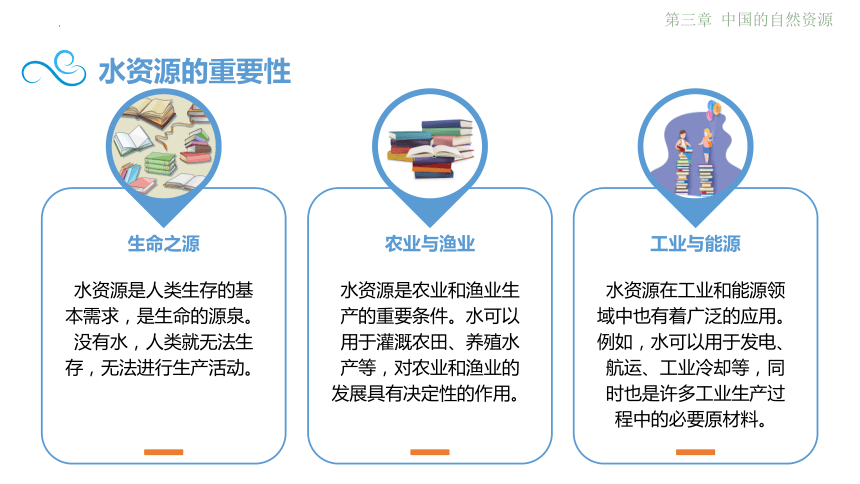 第三章 中国的自然资源

水资源的重要性

生命之源

水资源是人类生存的基本需求，是生命的源泉。没有水，人类就无法生存，无法进行生产活动。

农业与渔业

水资源是农业和渔业生产的重要条件。水可以用于灌溉农田、养殖水产等，对农业和渔业的发展具有决定性的作用。

工业与能源

水资源在工业和能源领域中也有着广泛的应用。例如，水可以用于发电、航运、工业冷却等，同时也是许多工业生产过程中的必要原材料。